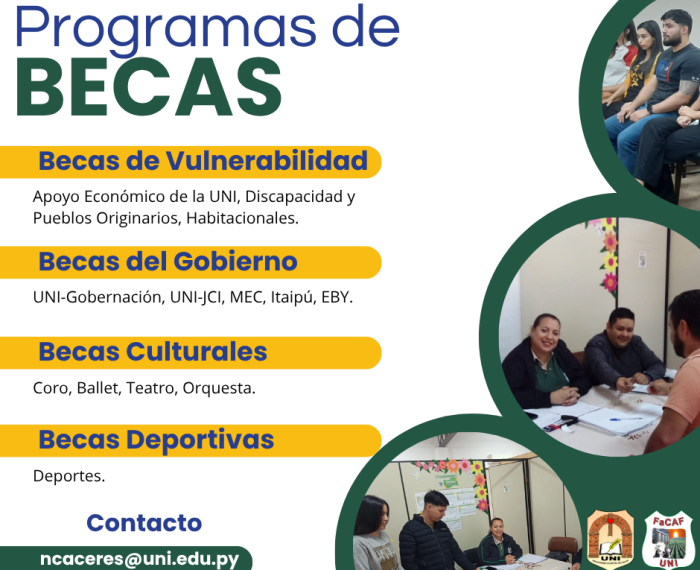 Programas de
BECAS

Becas de Vulnerabilidad

Apoyo Económico de la UNI, Discapacidad y Pueblos Originarios, Habitacionales.

Becas del Gobierno

UNI-Gobernación, UNI-JCI, MEC, Itaipú, EBY.

Becas Culturales

Coro, Ballet, Teatro, Orquesta.

Becas Deportivas

Deportes.

Contacto

ncaceres@uni.edu.py

UNI

FaCAF
UNI